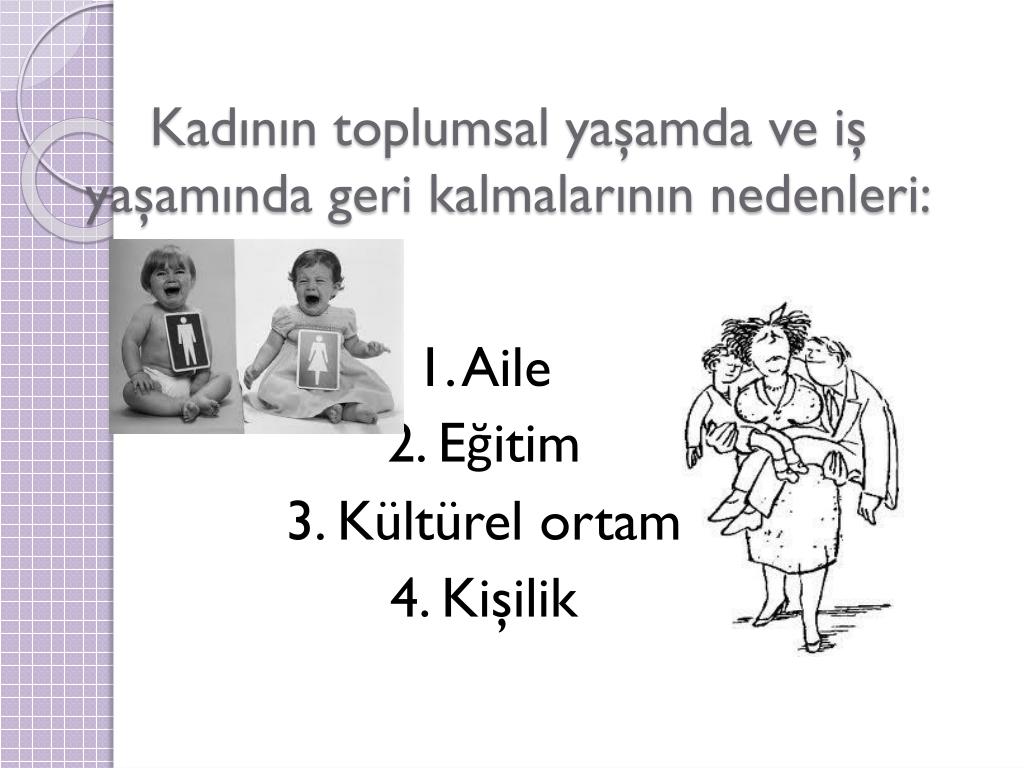 Kadının toplumsal yaşamda ve iş yaşamında geri kalmalarının nedenleri:

1. Aile
2. Eğitim
3. Kültürel ortam
4. Kişilik